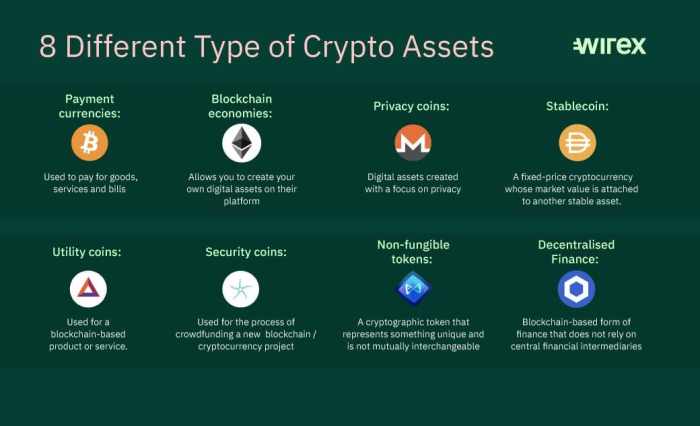 8 Different Type of Crypto Assets

wirex

Payment currencies:

Used to pay for goods, services and bills

Blockchain economies:

Allows you to create your own digital assets on their platform

Privacy coins:

Digital assets created with a focus on privacy

Stablecoin:

A fixed-price cryptocurrency whose market value is attached to another stable asset.

Utility coins:

Used for a blockchain-based product or service.

Security coins:

Used for the process of crowdfunding a new blockchain / cryptocurrency project

Non-fungible tokens:

A cryptographic token that represents something unique and is not mutually interchangeable

Decentralised Finance:

Blockchain-based form of finance that does not rely on central financial intermediaries